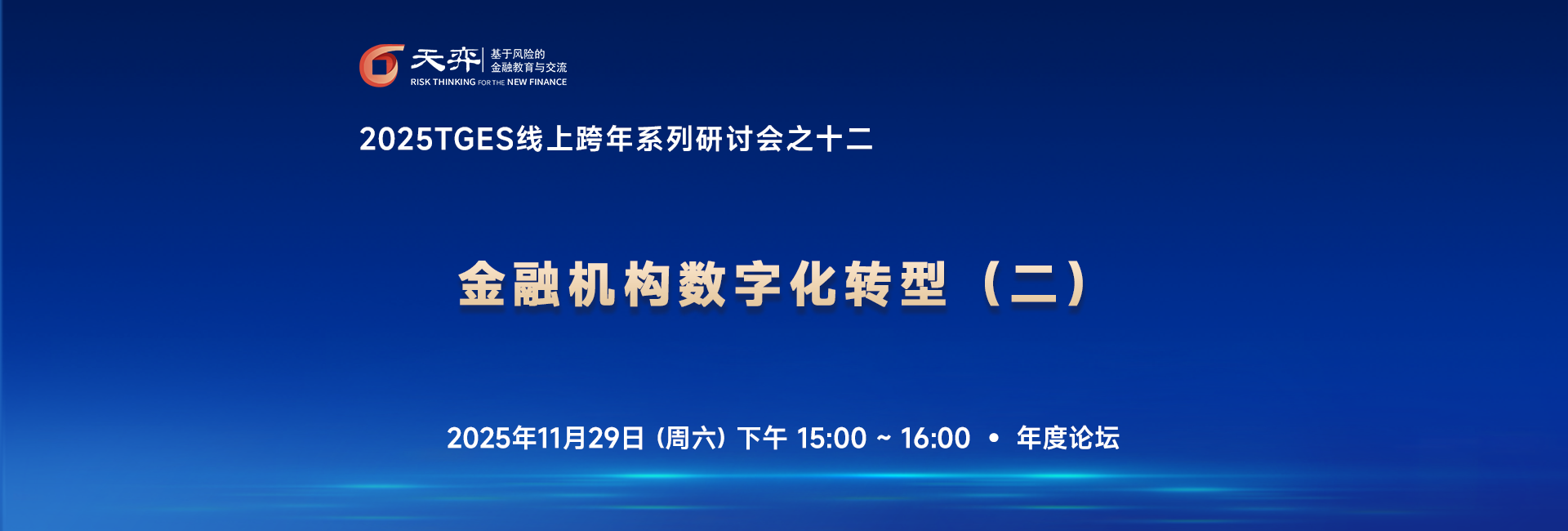 天弈 基于风险的
金融教育与交流
RISK THINKING FOR THE NEW FINANCE

2025TGES线上跨年系列研讨会之十二

金融机构数字化转型（二）

2025年11月29日（周六）下午 15:00 ~ 16:00 • 年度论坛